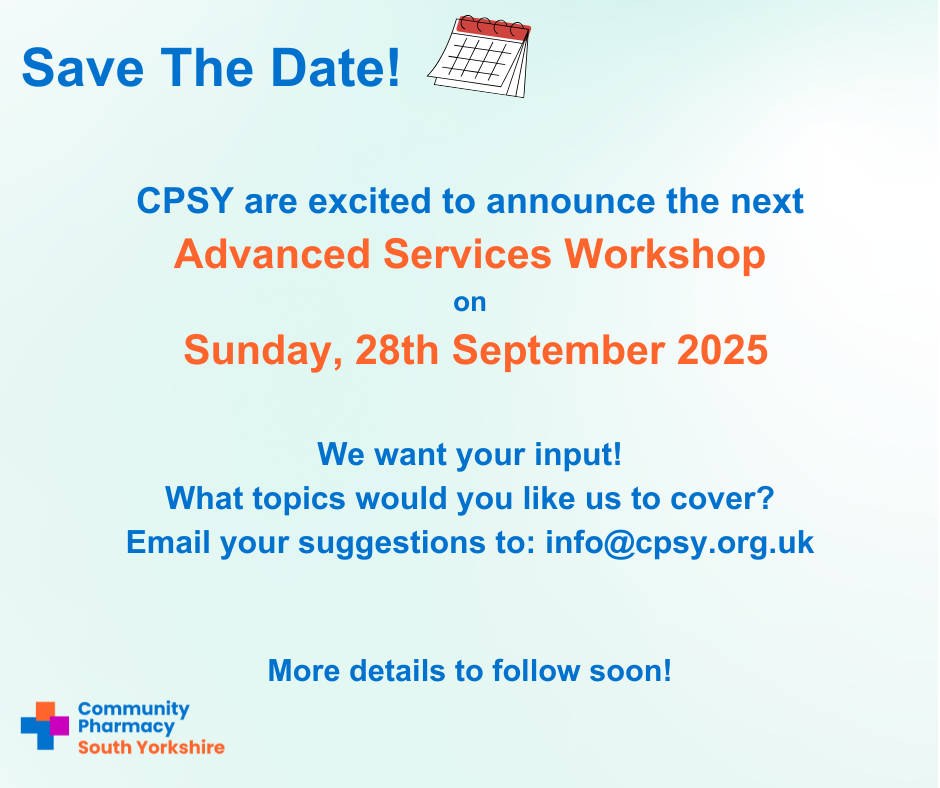 Save The Date!

CPSY are excited to announce the next
Advanced Services Workshop
on
Sunday, 28th September 2025

We want your input!
What topics would you like us to cover?
Email your suggestions to: info@cpsy.org.uk

More details to follow soon!

Community Pharmacy South Yorkshire